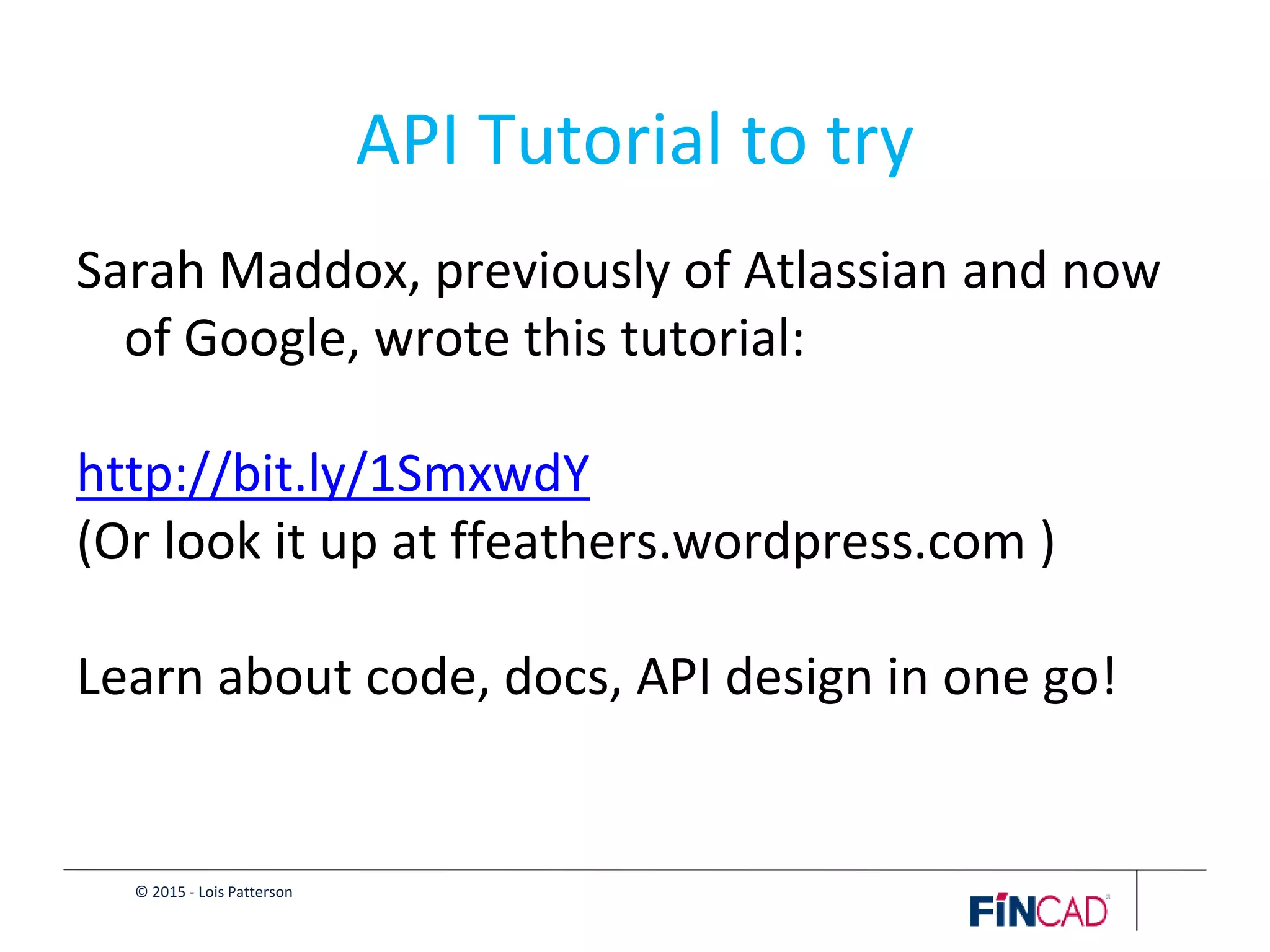 API Tutorial to try

Sarah Maddox, previously of Atlassian and now of Google, wrote this tutorial:

http://bit.ly/1SmxwdY
(Or look it up at ffeathers.wordpress.com )

Learn about code, docs, API design in one go!

© 2015 - Lois Patterson

FINCAD